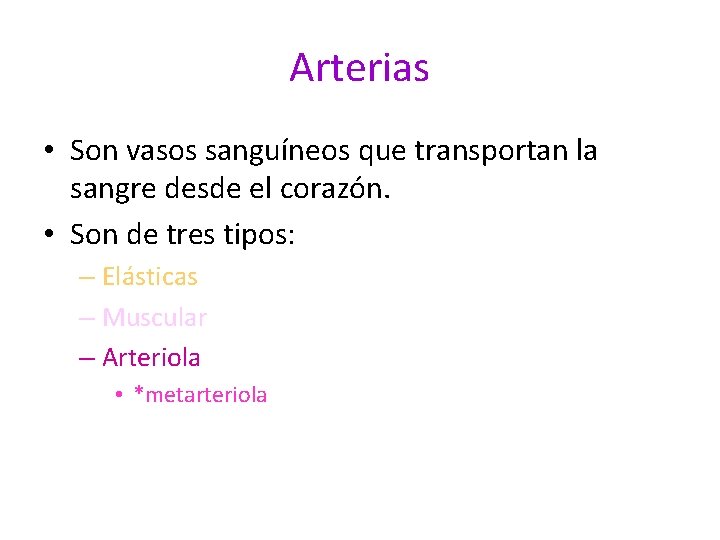 Arterias

• Son vasos sanguíneos que transportan la sangre desde el corazón.
• Son de tres tipos:
– Elásticas
– Muscular
– Arteriola
• *metarteriola